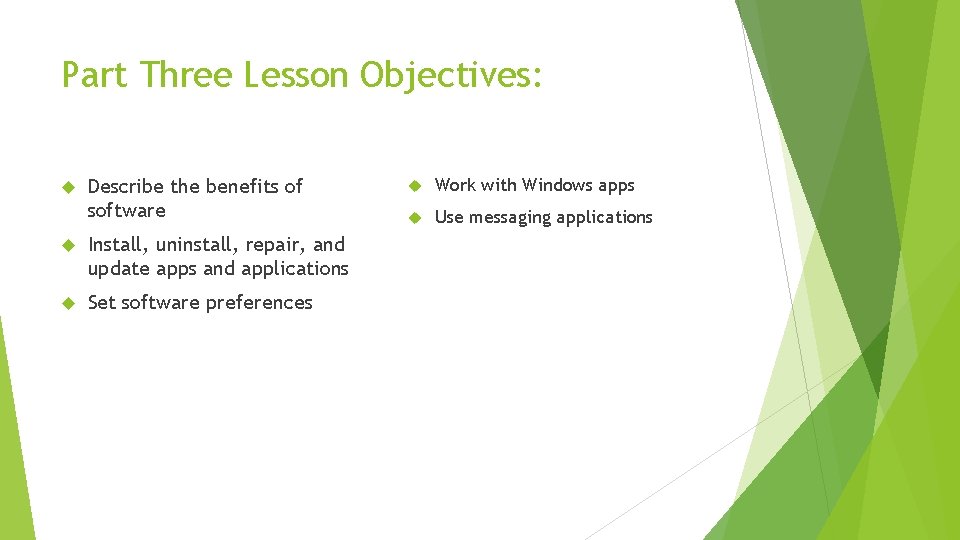 Part Three Lesson Objectives:

Describe the benefits of software

Install, uninstall, repair, and update apps and applications

Set software preferences

Work with Windows apps

Use messaging applications